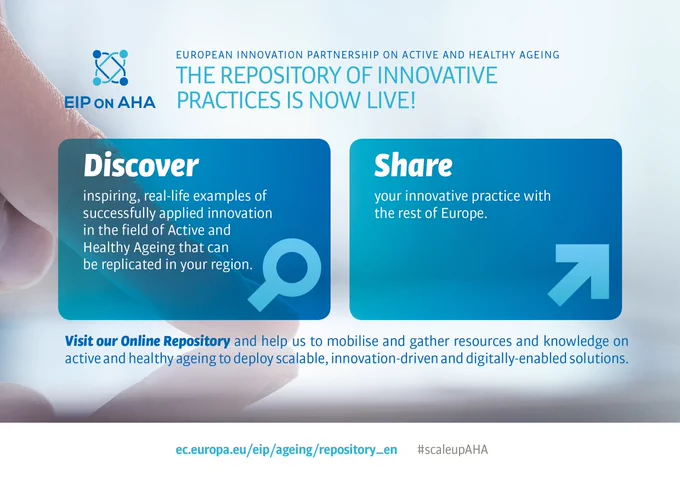 EIP ON AHA

EUROPEAN INNOVATION PARTNERSHIP ON ACTIVE AND HEALTHY AGEING

THE REPOSITORY OF INNOVATIVE PRACTICES IS NOW LIVE!

Discover

inspiring, real-life examples of successfully applied innovation in the field of Active and Healthy Ageing that can be replicated in your region.

Share

your innovative practice with the rest of Europe.

Visit our Online Repository and help us to mobilise and gather resources and knowledge on active and healthy ageing to deploy scalable, innovation-driven and digitally-enabled solutions.

ec.europa.eu/eip/ageing/repository_en #scaleupAHA